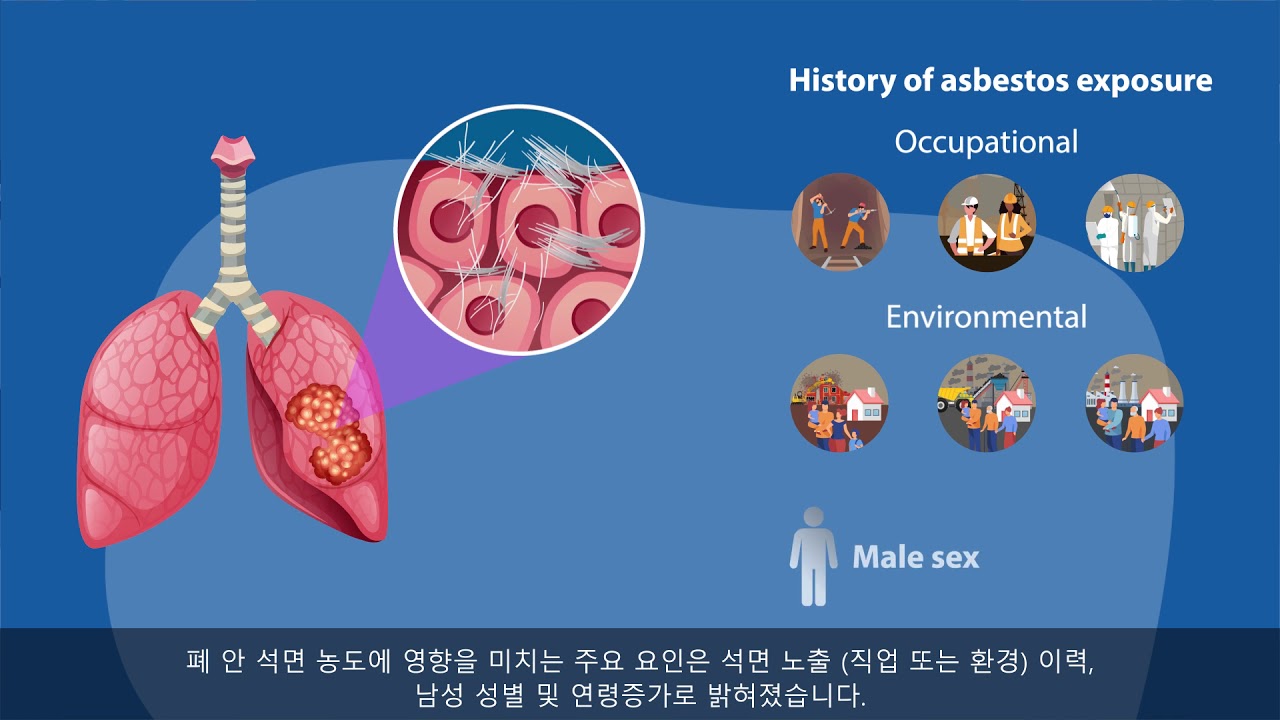 History of asbestos exposure

Occupational

Environmental

Male sex

폐 안 석면 농도에 영향을 미치는 주요 요인은 석면 노출 (직업 또는 환경) 이력, 남성 성별 및 연령증가로 밝혀졌습니다.